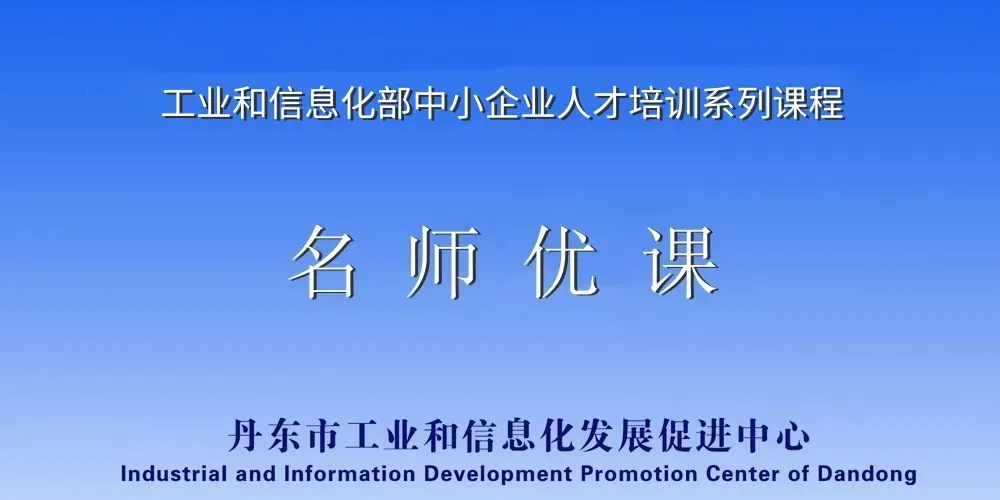 工业和信息化部中小企业人才培训系列课程

名 师 优 课

丹东市工业和信息化发展促进中心
Industrial and Information Development Promotion Center of Dandong